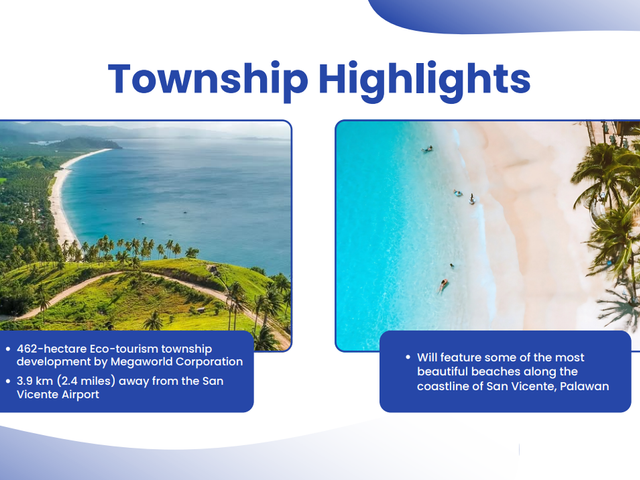 Township Highlights

• 462-hectare Eco-tourism township development by Megaworld Corporation
• 3.9 km (2.4 miles) away from the San Vicente Airport

• Will feature some of the most beautiful beaches along the coastline of San Vicente, Palawan